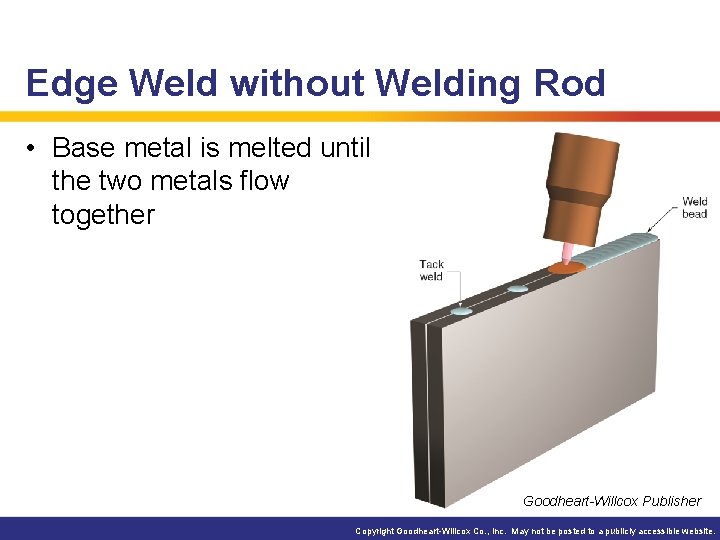 Edge Weld without Welding Rod

• Base metal is melted until the two metals flow together

Weld bead

Tack weld

Goodheart-Willcox Publisher

Copyright Goodheart-Willcox Co., Inc. May not be posted to a publicly accessible website.